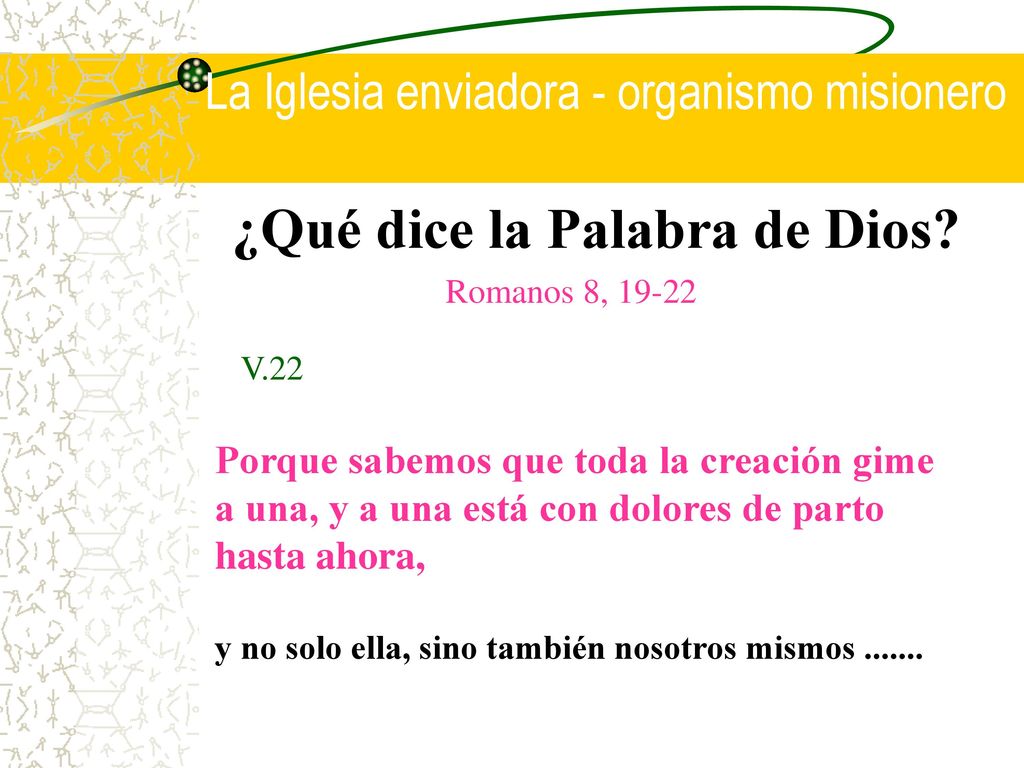 La Iglesia enviadora - organismo misionero

¿Qué dice la Palabra de Dios?

Romanos 8, 19-22

V.22

Porque sabemos que toda la creación gime a una, y a una está con dolores de parto hasta ahora,

y no solo ella, sino también nosotros mismos .......